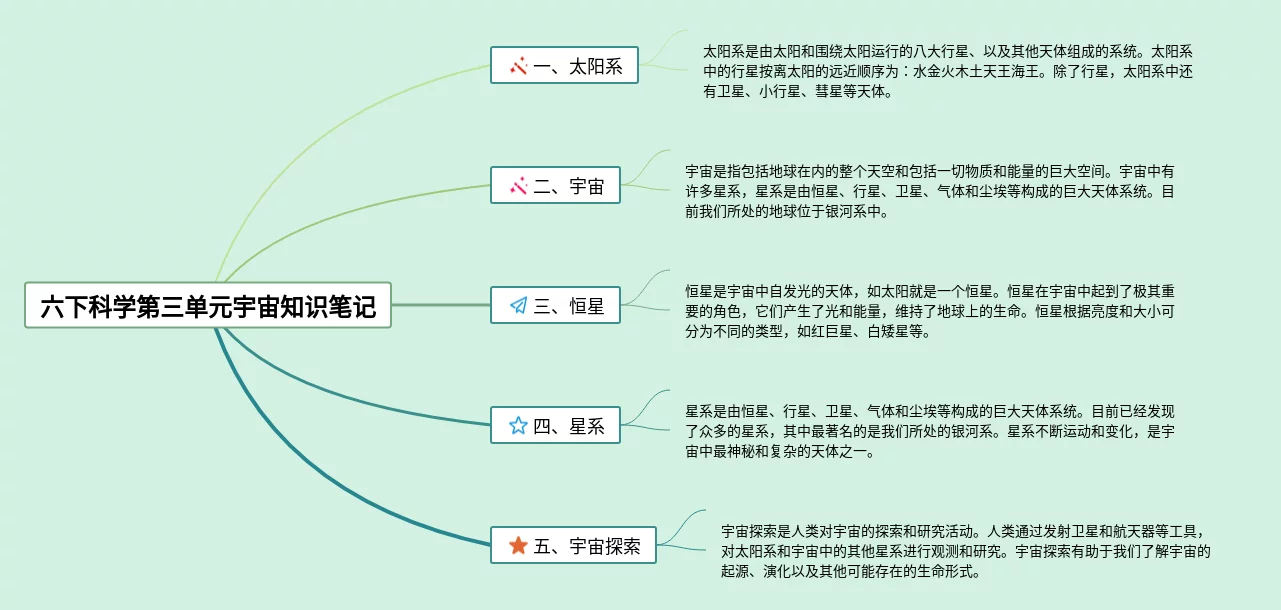 六下科学第三单元宇宙知识笔记

一、太阳系

太阳系是由太阳和围绕太阳运行的八大行星、以及其他天体组成的系统。太阳系中的行星按离太阳的远近顺序为：水金火木土天王海王。除了行星，太阳系中还有卫星、小行星、彗星等天体。

二、宇宙

宇宙是指包括地球在内的整个天空和包括一切物质和能量的巨大空间。宇宙中有许多星系，星系是由恒星、行星、卫星、气体和尘埃等构成的巨大天体系统。目前我们所处的地球位于银河系中。

三、恒星

恒星是宇宙中自发光的天体，如太阳就是一个恒星。恒星在宇宙中起到了极其重要的角色，它们产生了光和能量，维持了地球上的生命。恒星根据亮度和大小可分为不同的类型，如红巨星、白矮星等。

四、星系

星系是由恒星、行星、卫星、气体和尘埃等构成的巨大天体系统。目前已经发现了众多的星系，其中最著名的是我们所处的银河系。星系不断运动和变化，是宇宙中最神秘和复杂的天体之一。

五、宇宙探索

宇宙探索是人类对宇宙的探索和研究活动。人类通过发射卫星和航天器等工具，对太阳系和宇宙中的其他星系进行观测和研究。宇宙探索有助于我们了解宇宙的起源、演化以及其他可能存在的生命形式。